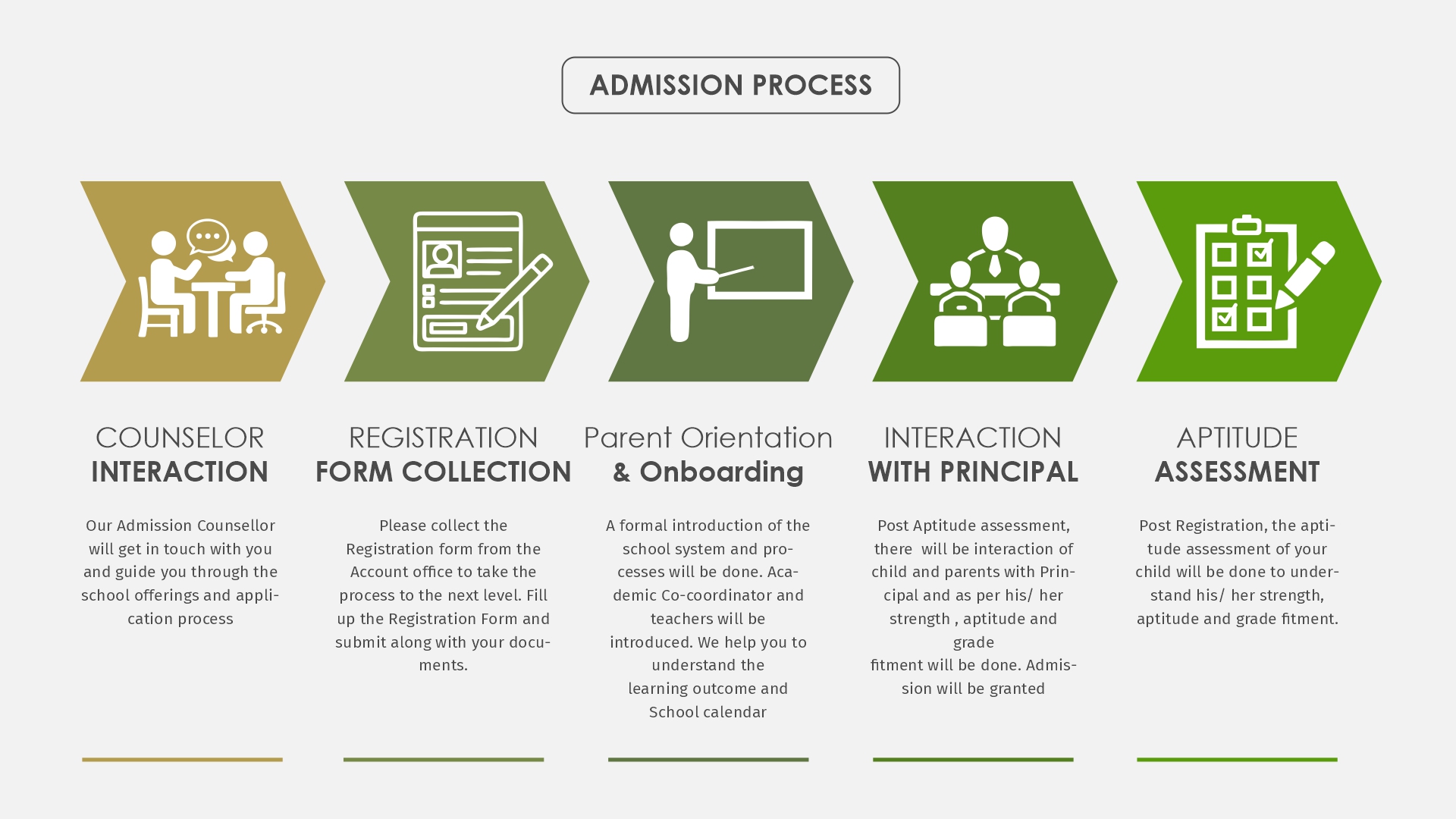 ADMISSION PROCESS

COUNSELOR
INTERACTION

Our Admission Counsellor will get in touch with you and guide you through the school offerings and application process

REGISTRATION
FORM COLLECTION

Please collect the Registration form from the Account office to take the process to the next level. Fill up the Registration Form and submit along with your documents.

Parent Orientation
& Onboarding

A formal introduction of the school system and processes will be done. Academic Co-coordinator and teachers will be introduced. We help you to understand the learning outcome and School calendar

INTERACTION
WITH PRINCIPAL

Post Aptitude assessment, there will be interaction of child and parents with Principal and as per his/ her strength , aptitude and grade fitment will be done. Admission will be granted

APTITUDE
ASSESSMENT

Post Registration, the aptitude assessment of your child will be done to understand his/ her strength, aptitude and grade fitment.